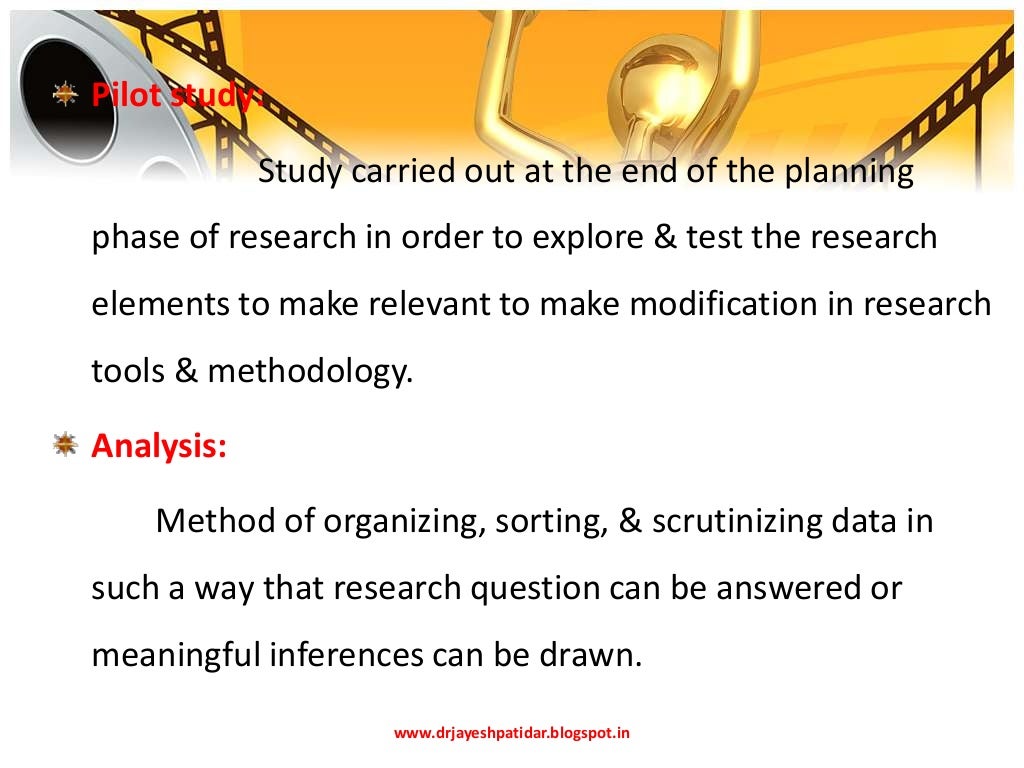 Pilot study:

Study carried out at the end of the planning phase of research in order to explore & test the research elements to make relevant to make modification in research tools & methodology.

Analysis:

Method of organizing, sorting, & scrutinizing data in such a way that research question can be answered or meaningful inferences can be drawn.

www.drjayeshpatidar.blogspot.in